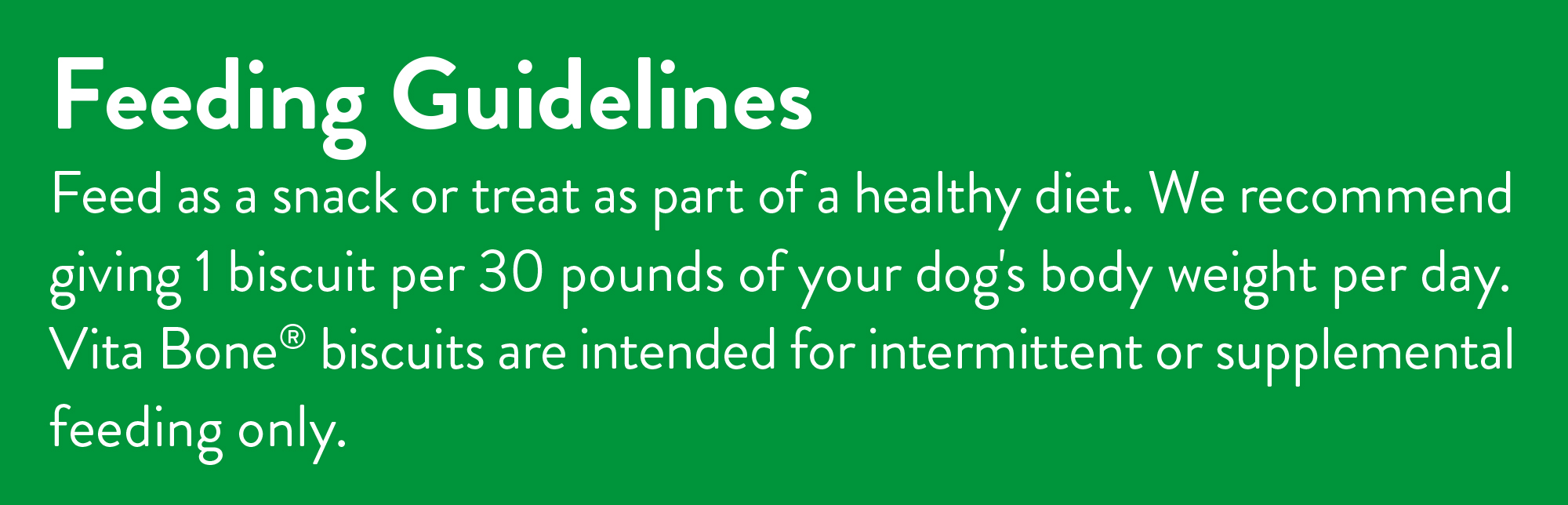 Feeding Guidelines

Feed as a snack or treat as part of a healthy diet. We recommend giving 1 biscuit per 30 pounds of your dog's body weight per day. Vita Bone® biscuits are intended for intermittent or supplemental feeding only.